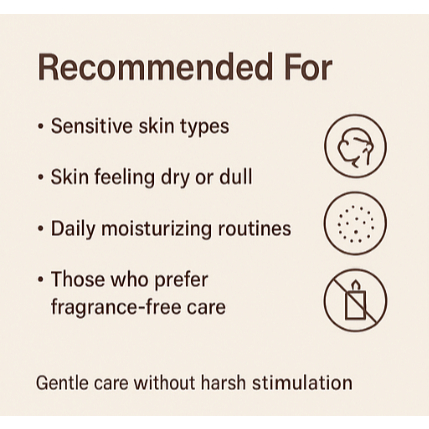 Recommended For

• Sensitive skin types

• Skin feeling dry or dull

• Daily moisturizing routines

• Those who prefer fragrance-free care

Gentle care without harsh stimulation